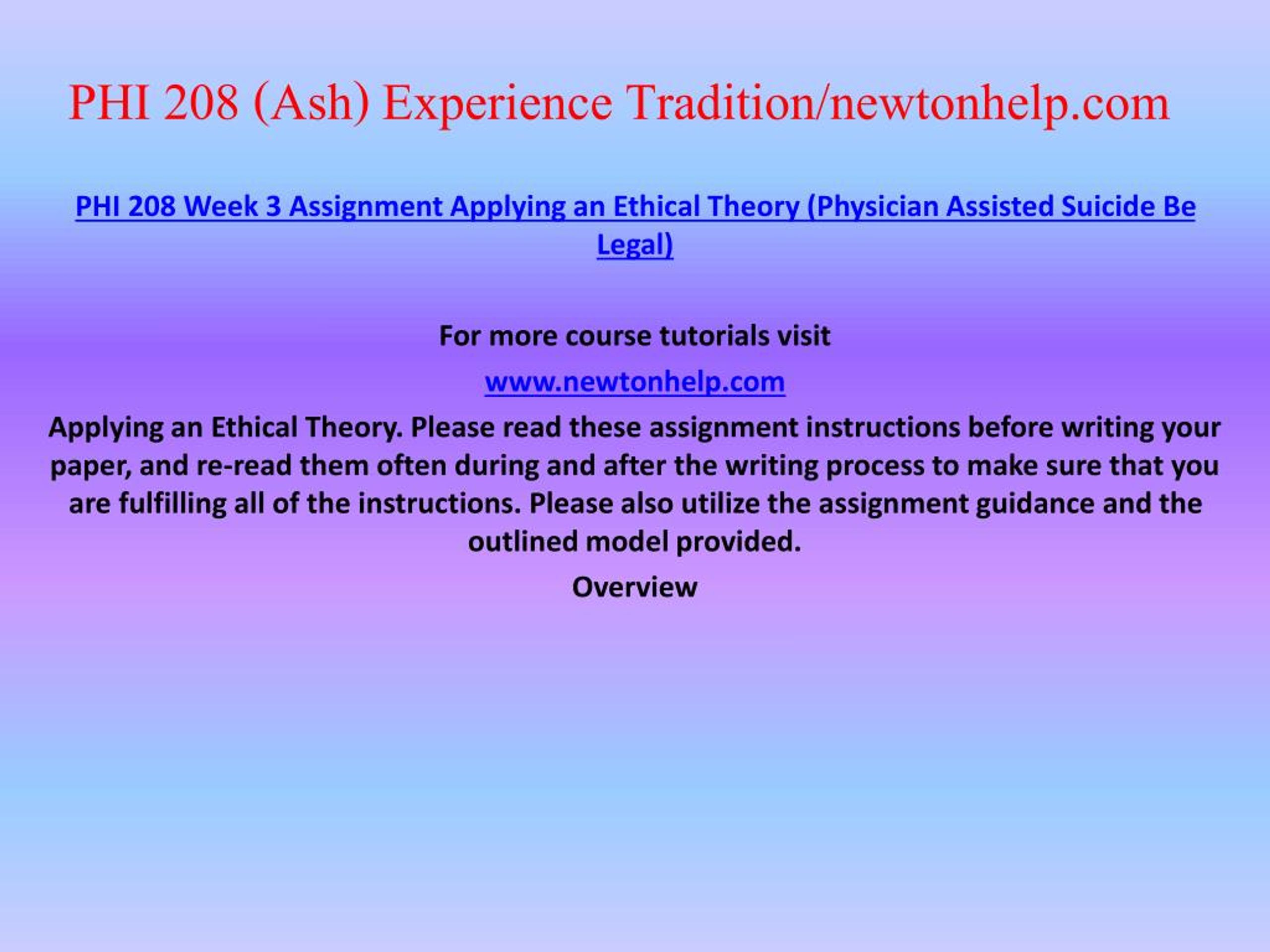 PHI 208 (Ash) Experience Tradition/newtonhelp.com

PHI 208 Week 3 Assignment Applying an Ethical Theory (Physician Assisted Suicide Be Legal)

For more course tutorials visit

www.newtonhelp.com

Applying an Ethical Theory. Please read these assignment instructions before writing your paper, and re-read them often during and after the writing process to make sure that you are fulfilling all of the instructions. Please also utilize the assignment guidance and the outlined model provided.

Overview